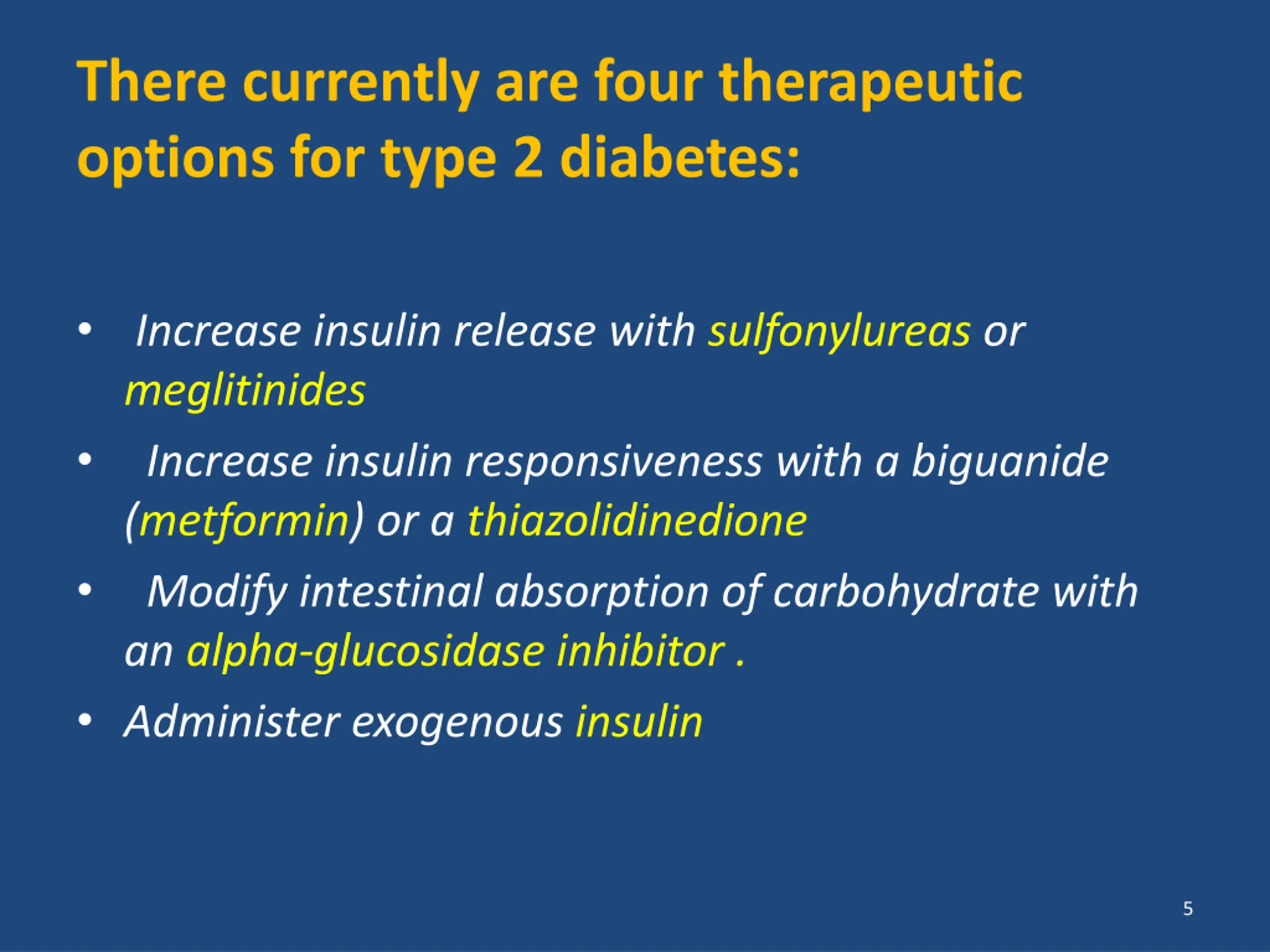 There currently are four therapeutic options for type 2 diabetes:

• Increase insulin release with sulfonylureas or meglitinides
• Increase insulin responsiveness with a biguanide (metformin) or a thiazolidinedione
• Modify intestinal absorption of carbohydrate with an alpha-glucosidase inhibitor .
• Administer exogenous insulin

5